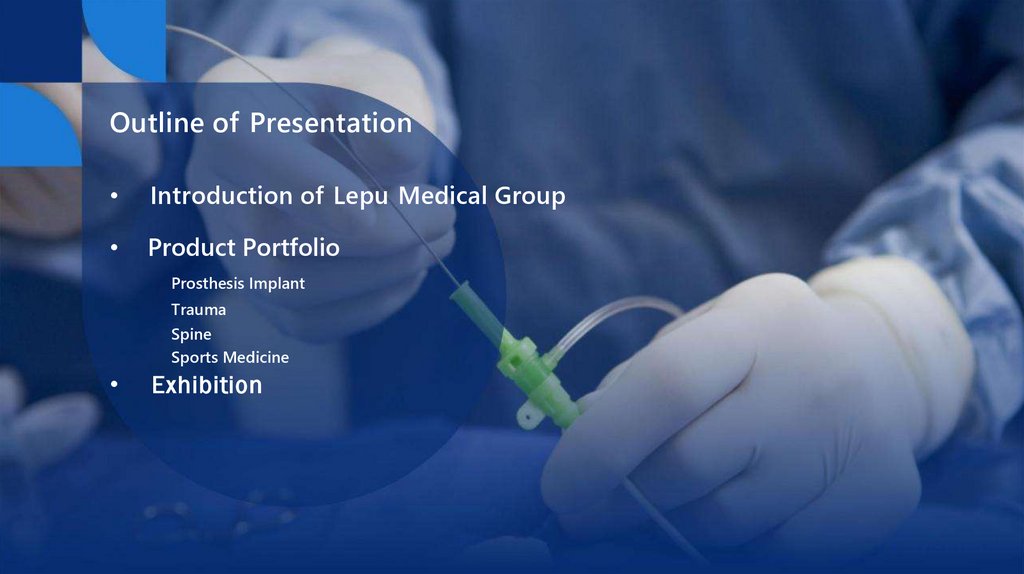 Outline of Presentation

• Introduction of Lepu Medical Group

• Product Portfolio

Prosthesis Implant
Trauma
Spine
Sports Medicine

• Exhibition